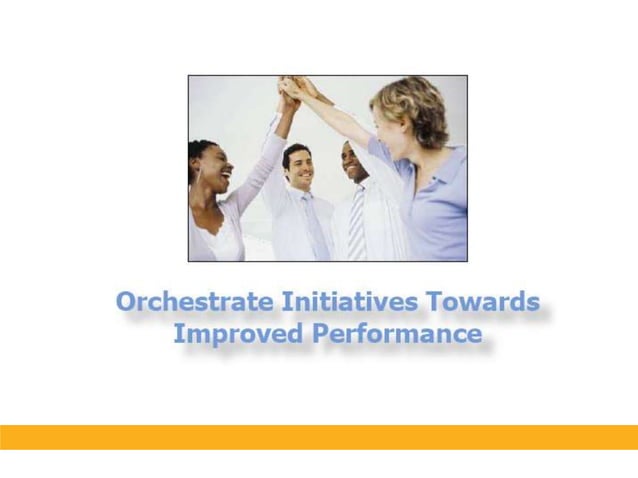 Orchestrate Initiatives Towards Improved Performance